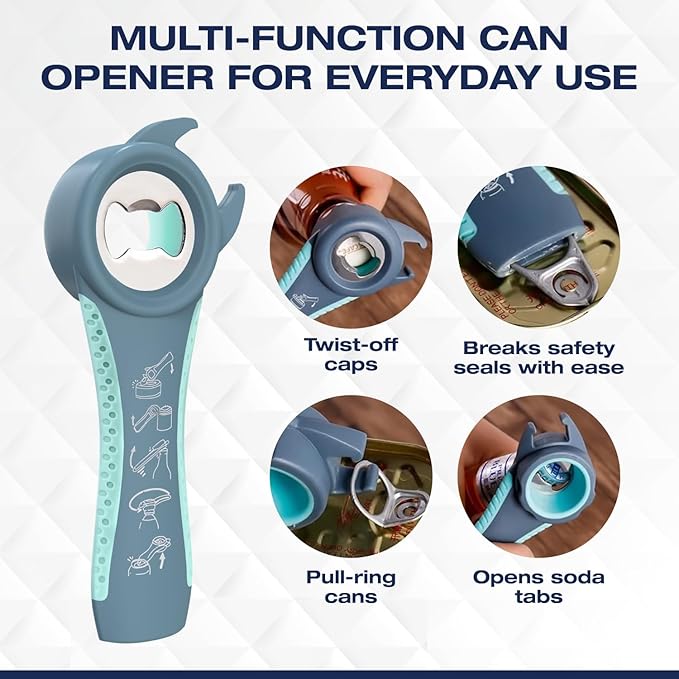 MULTI-FUNCTION CAN OPENER FOR EVERYDAY USE

Twist-off caps

Breaks safety seals with ease

Pull-ring cans

Opens soda tabs